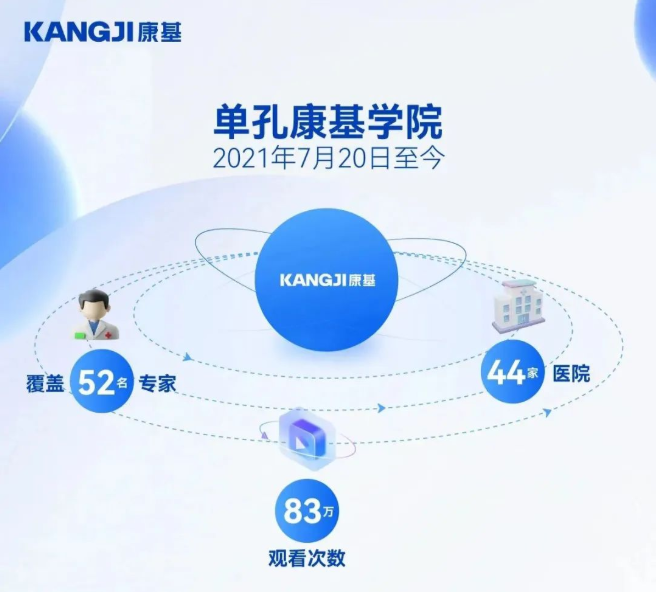 KANGJI 康基

单孔康基学院
2021年7月20日至今

KANGJI 康基

覆盖 52名 专家

44家 医院

83万
观看次数